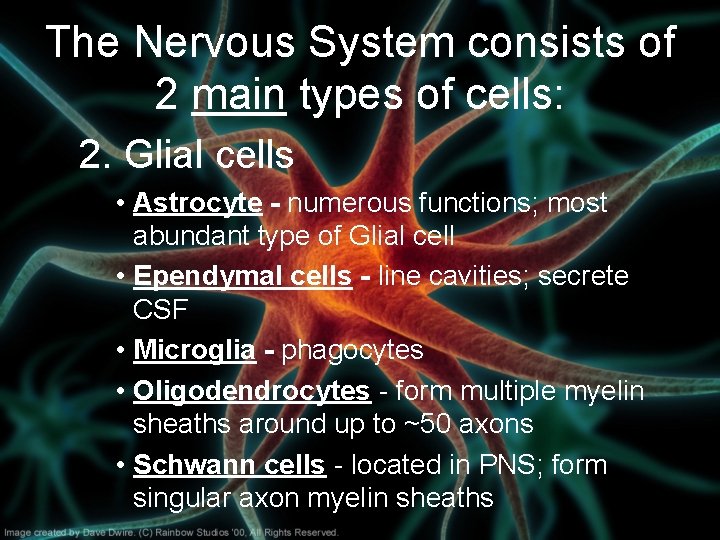 The Nervous System consists of 2 main types of cells:

2. Glial cells

• Astrocyte - numerous functions; most abundant type of Glial cell

• Ependymal cells - line cavities; secrete CSF

• Microglia - phagocytes

• Oligodendrocytes - form multiple myelin sheaths around up to ~50 axons

• Schwann cells - located in PNS; form singular axon myelin sheaths

Image created by Dave Dwire. (C) Rainbow Studios '00, All Rights Reserved.